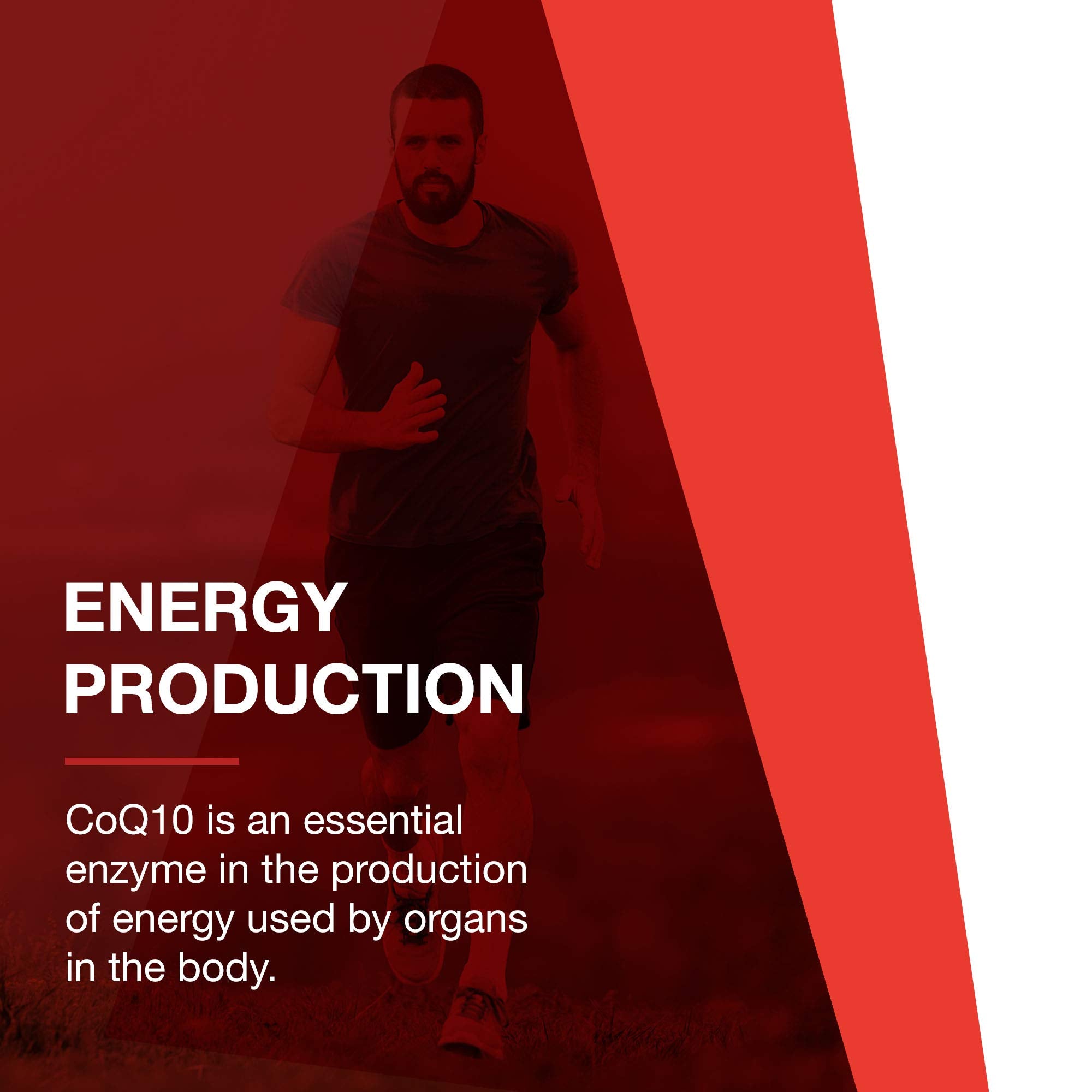 ENERGY PRODUCTION

CoQ10 is an essential enzyme in the production of energy used by organs in the body.